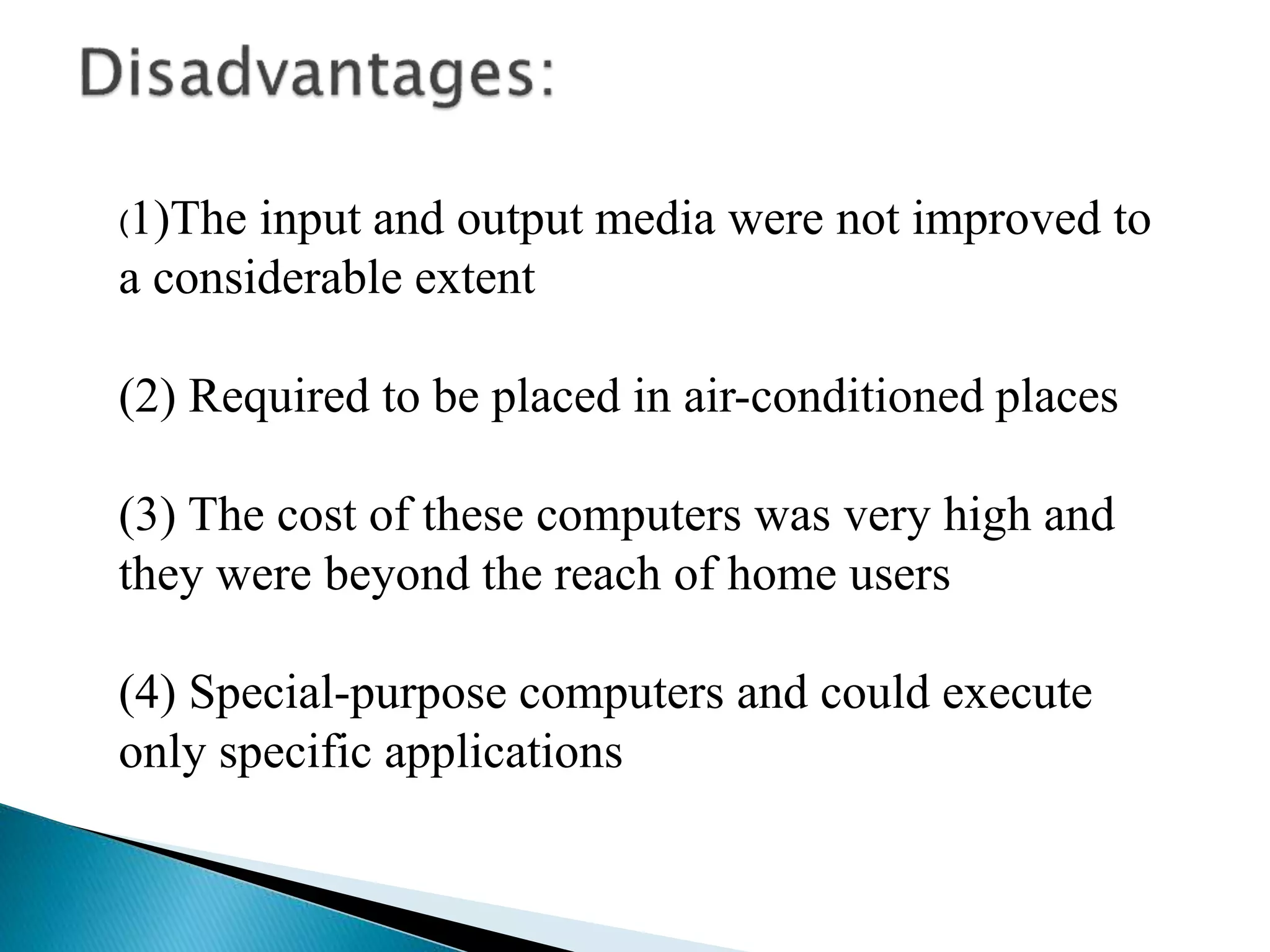 Disadvantages:

(1)The input and output media were not improved to a considerable extent

(2) Required to be placed in air-conditioned places

(3) The cost of these computers was very high and they were beyond the reach of home users

(4) Special-purpose computers and could execute only specific applications